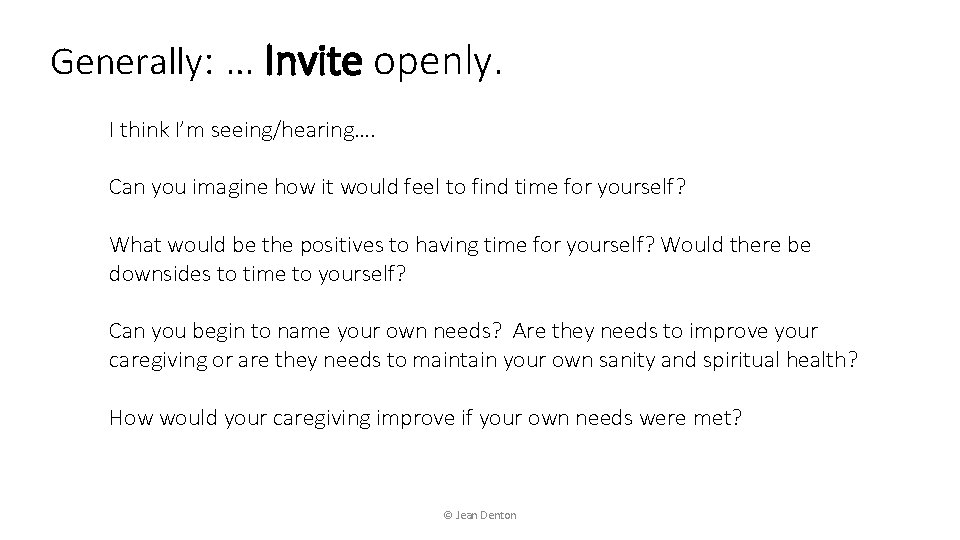 Generally: … Invite openly.

I think I'm seeing/hearing….

Can you imagine how it would feel to find time for yourself?

What would be the positives to having time for yourself? Would there be downsides to time to yourself?

Can you begin to name your own needs? Are they needs to improve your caregiving or are they needs to maintain your own sanity and spiritual health?

How would your caregiving improve if your own needs were met?

© Jean Denton